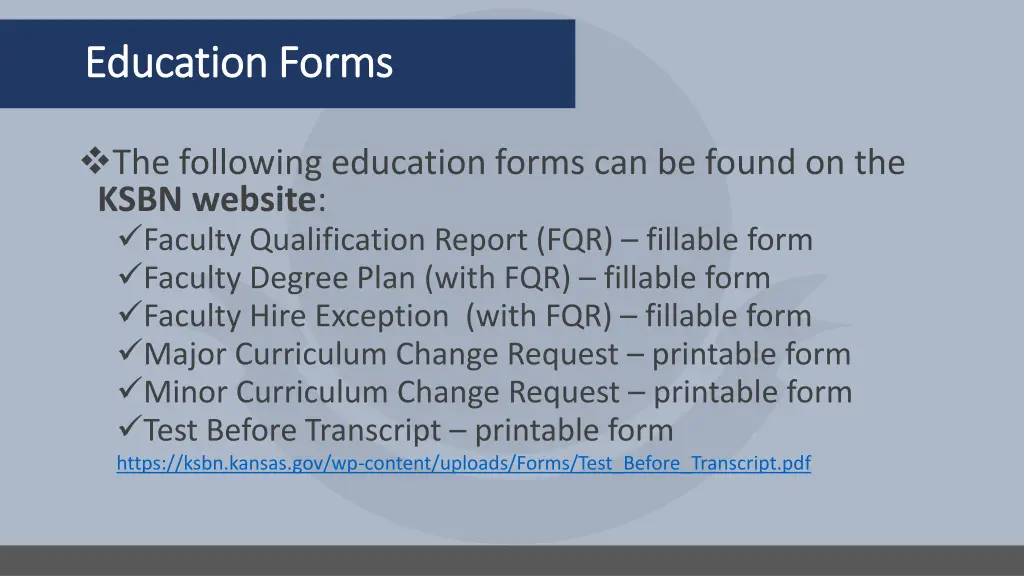 Education Forms

❖The following education forms can be found on the KSBN website:
✓Faculty Qualification Report (FQR) – fillable form
✓Faculty Degree Plan (with FQR) – fillable form
✓Faculty Hire Exception (with FQR) – fillable form
✓Major Curriculum Change Request – printable form
✓Minor Curriculum Change Request – printable form
✓Test Before Transcript – printable form
https://ksbn.kansas.gov/wp-content/uploads/Forms/Test_Before_Transcript.pdf